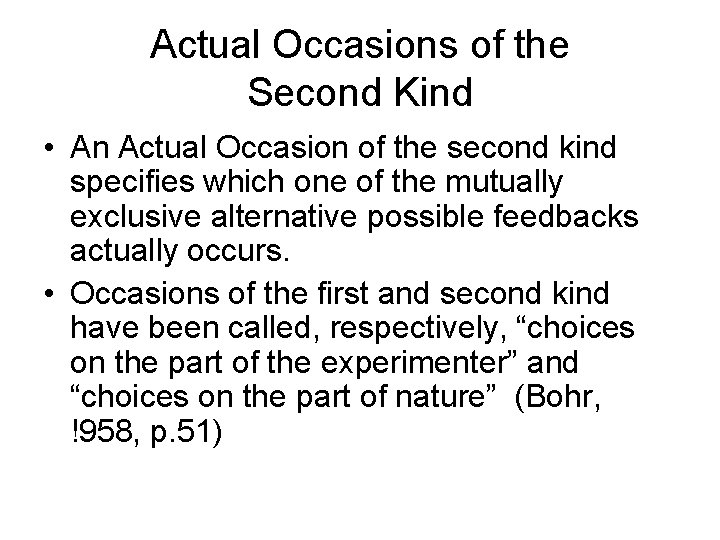 Actual Occasions of the Second Kind

• An Actual Occasion of the second kind specifies which one of the mutually exclusive alternative possible feedbacks actually occurs.

• Occasions of the first and second kind have been called, respectively, “choices on the part of the experimenter” and “choices on the part of nature” (Bohr, !958, p.51)